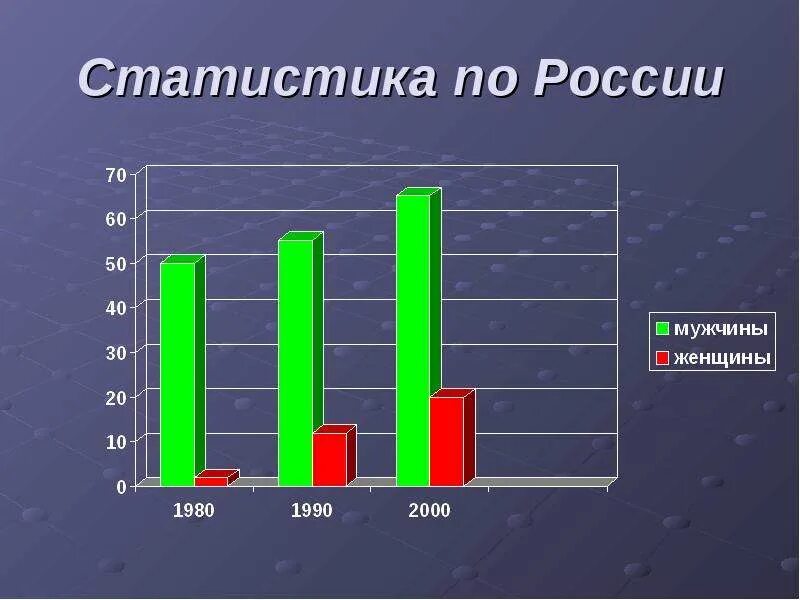 Статистика по России

70
60
50
40
30
20
10
0

1980
1990
2000

мужчины
женщины